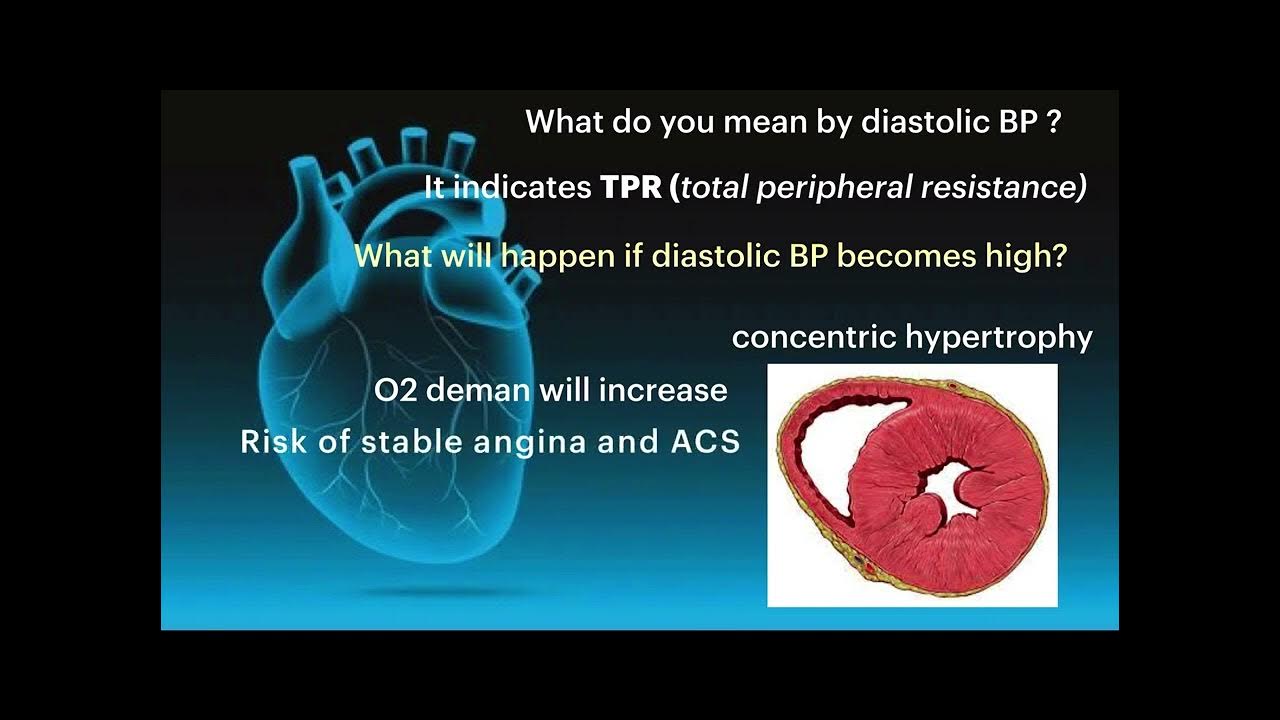 What do you mean by diastolic BP ?

It indicates TPR (total peripheral resistance)

What will happen if diastolic BP becomes high?

concentric hypertrophy

O2 deman will increase

Risk of stable angina and ACS